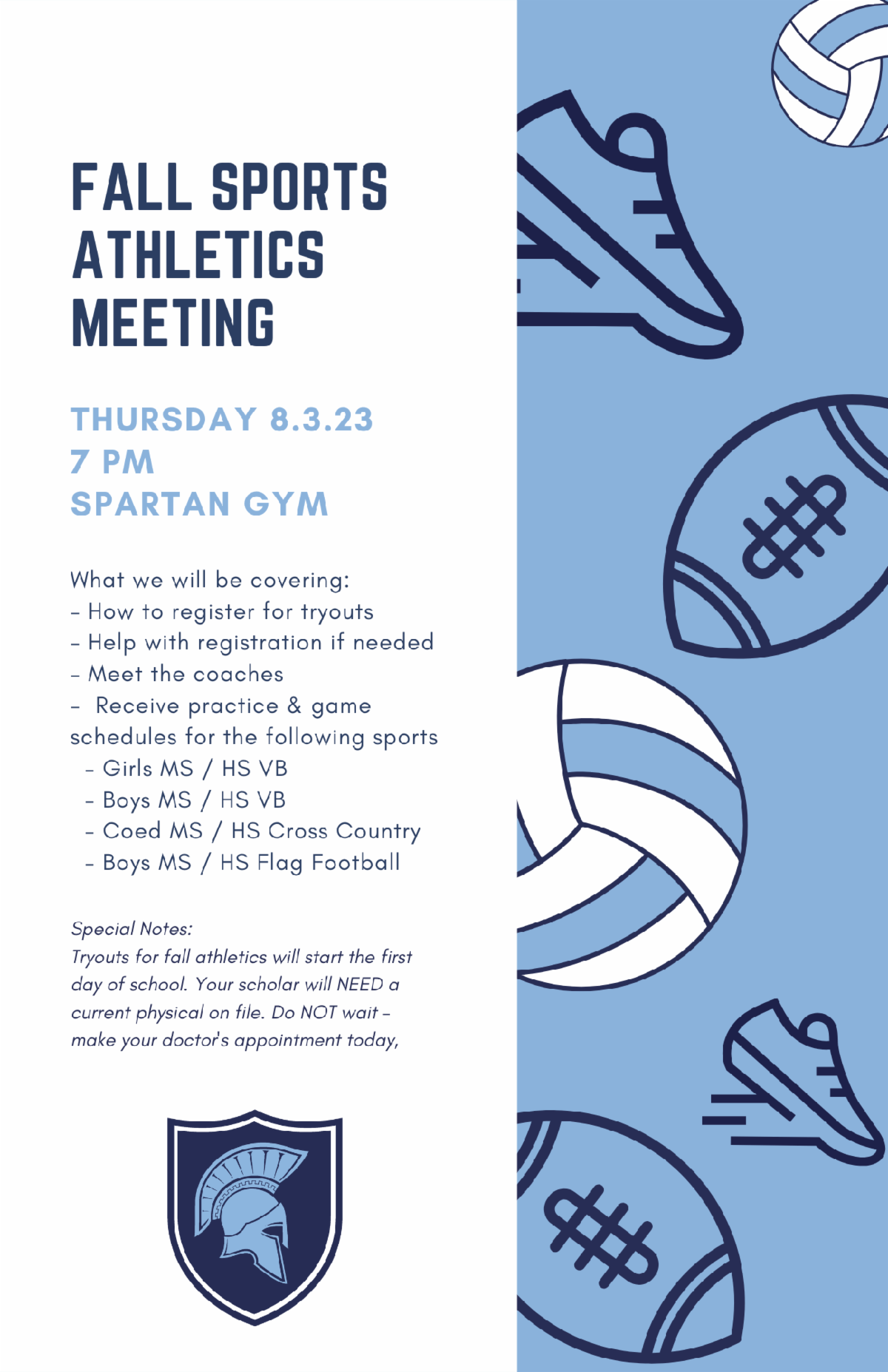 FALL SPORTS ATHLETICS MEETING

THURSDAY 8.3.23
7 PM
SPARTAN GYM

What we will be covering:
- How to register for tryouts
- Help with registration if needed
- Meet the coaches
- Receive practice & game schedules for the following sports
- Girls MS / HS VB
- Boys MS / HS VB
- Coed MS / HS Cross Country
- Boys MS / HS Flag Football

Special Notes:
Tryouts for fall athletics will start the first day of school. Your scholar will NEED a current physical on file. Do NOT wait - make your doctor's appointment today,